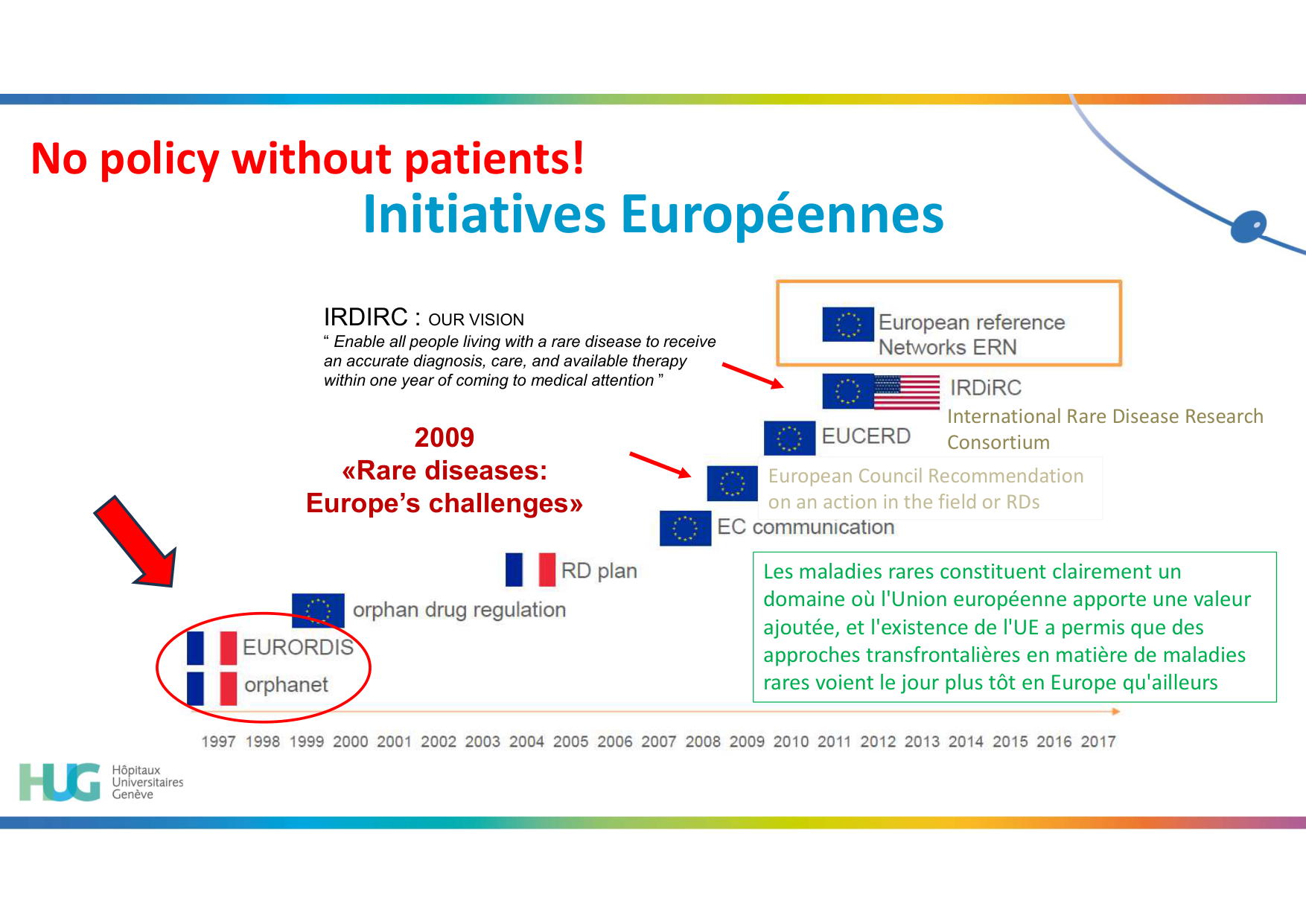 No policy without patients!

Initiatives Européennes

IRDIRC : OUR VISION
“ Enable all people living with a rare disease to receive an accurate diagnosis, care, and available therapy within one year of coming to medical attention ”

2009
«Rare diseases:
Europe’s challenges»

European reference Networks ERN

IRDiRC
International Rare Disease Research Consortium

EUCERD

European Council Recommendation on an action in the field or RDs

EC communication

RD plan

orphan drug regulation

EURORDIS

orphanet

Les maladies rares constituent clairement un domaine où l'Union européenne apporte une valeur ajoutée, et l'existence de l'UE a permis que des approches transfrontalières en matière de maladies rares voient le jour plus tôt en Europe qu'ailleurs

1997 1998 1999 2000 2001 2002 2003 2004 2005 2006 2007 2008 2009 2010 2011 2012 2013 2014 2015 2016 2017

HUG Hôpitaux Universitaires Genève